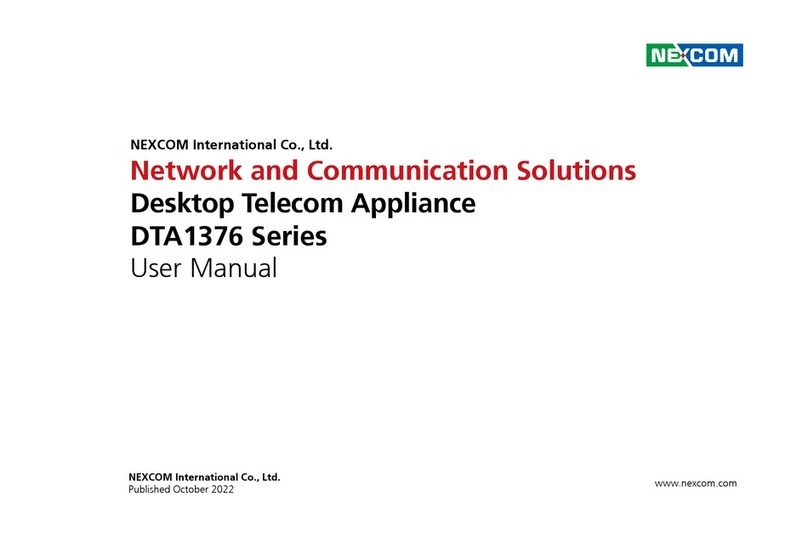 NEXCOM

NEXCOM International Co., Ltd.
Network and Communication Solutions
Desktop Telecom Appliance
DTA1376 Series
User Manual

NEXCOM International Co., Ltd.
Published October 2022

www.nexcom.com